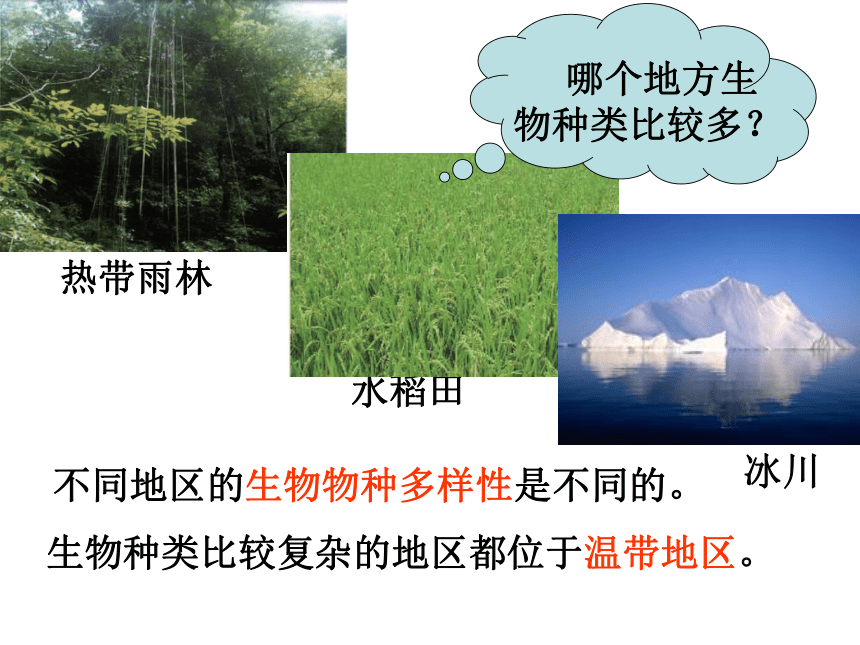 哪个地方生物种类比较多？

热带雨林

水稻田

冰川

不同地区的生物物种多样性是不同的。

生物种类比较复杂的地区都位于温带地区。